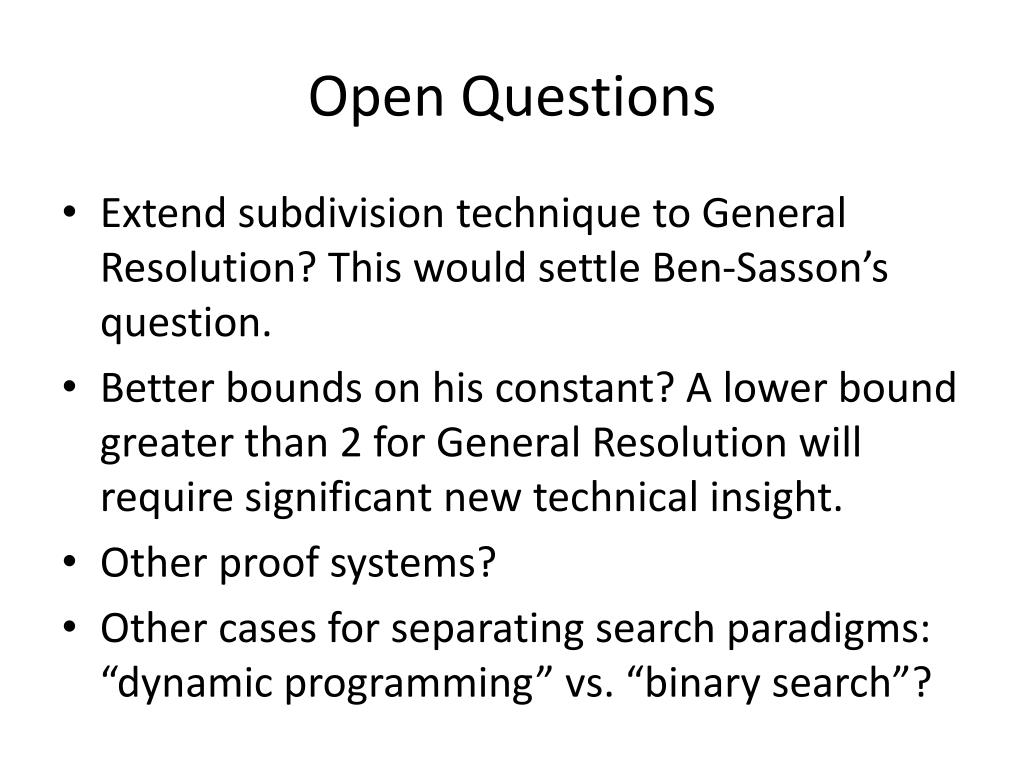 Open Questions

• Extend subdivision technique to General Resolution? This would settle Ben-Sasson’s question.
• Better bounds on his constant? A lower bound greater than 2 for General Resolution will require significant new technical insight.
• Other proof systems?
• Other cases for separating search paradigms: “dynamic programming” vs. “binary search”?